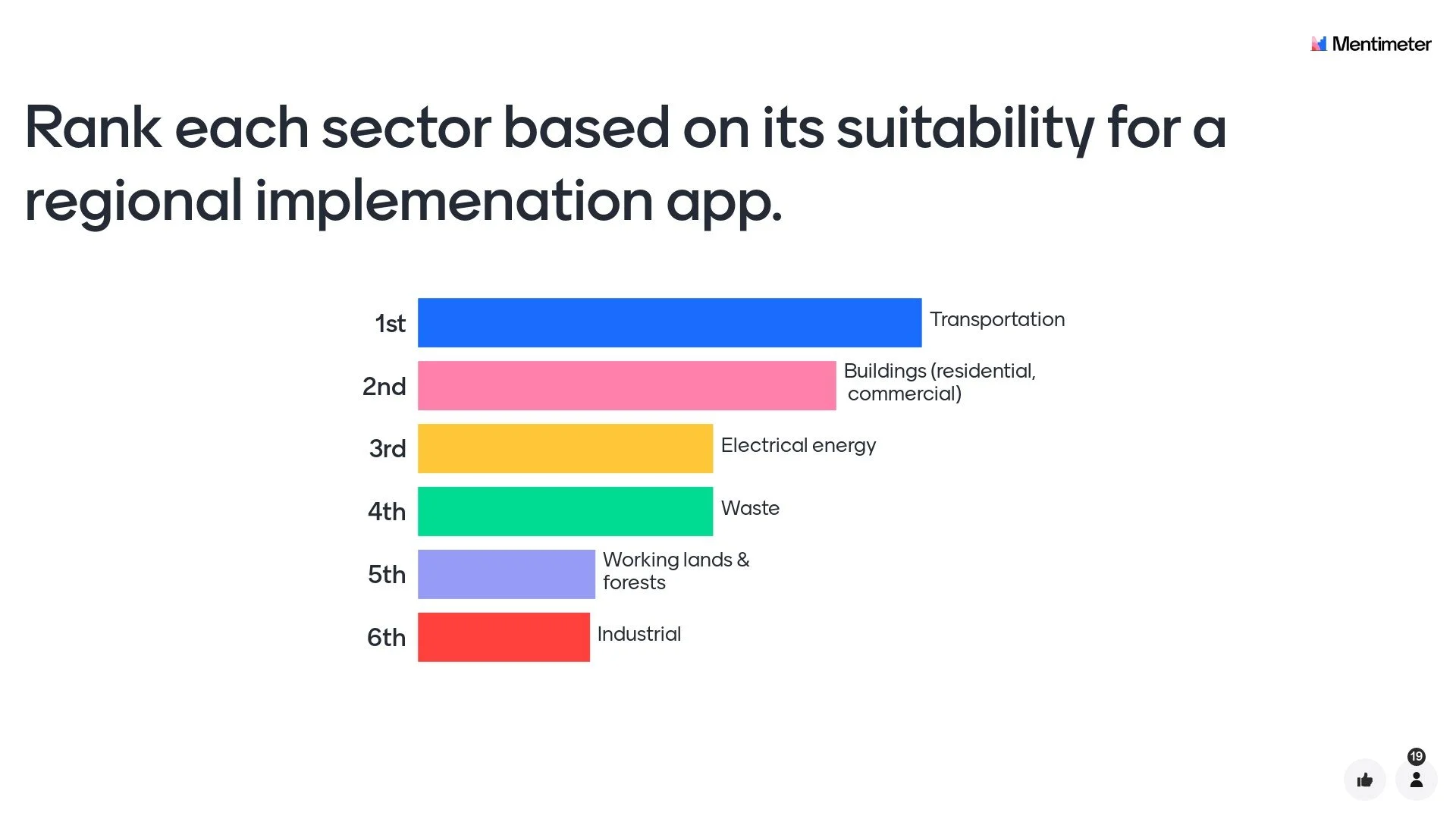 Mentimeter

Rank each sector based on its suitability for a regional implemenation app.

1st Transportation

2nd Buildings (residential, commercial)

3rd Electrical energy

4th Waste

5th Working lands & forests

6th Industrial

19